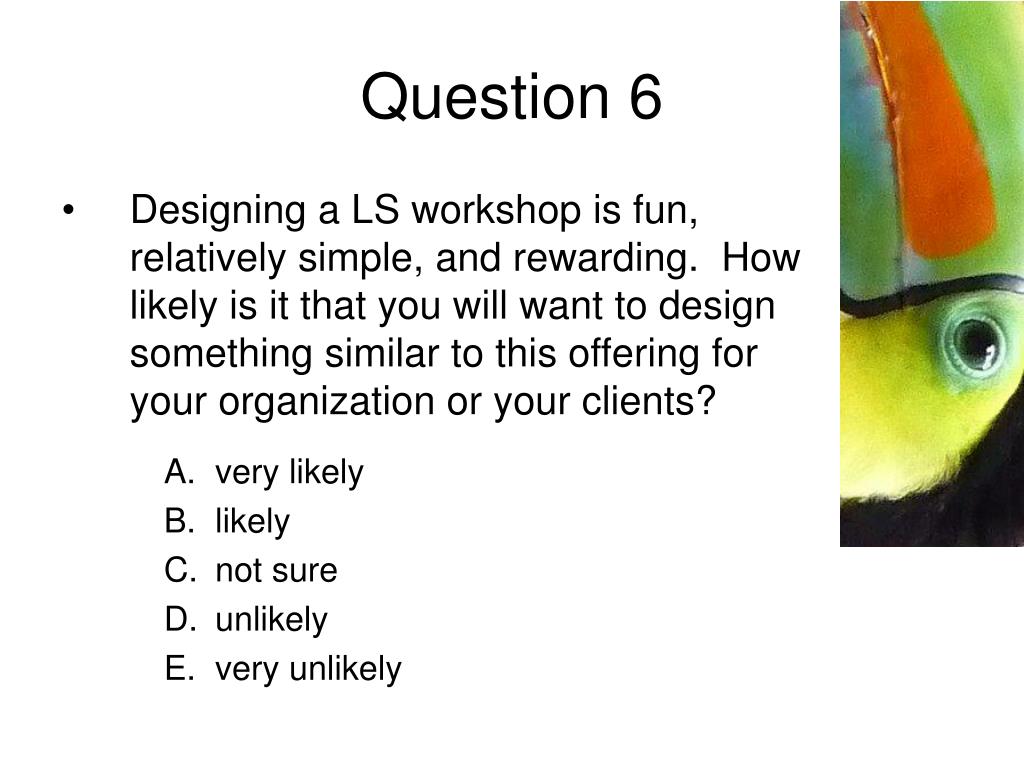 Question 6

• Designing a LS workshop is fun, relatively simple, and rewarding. How likely is it that you will want to design something similar to this offering for your organization or your clients?

A. very likely
B. likely
C. not sure
D. unlikely
E. very unlikely